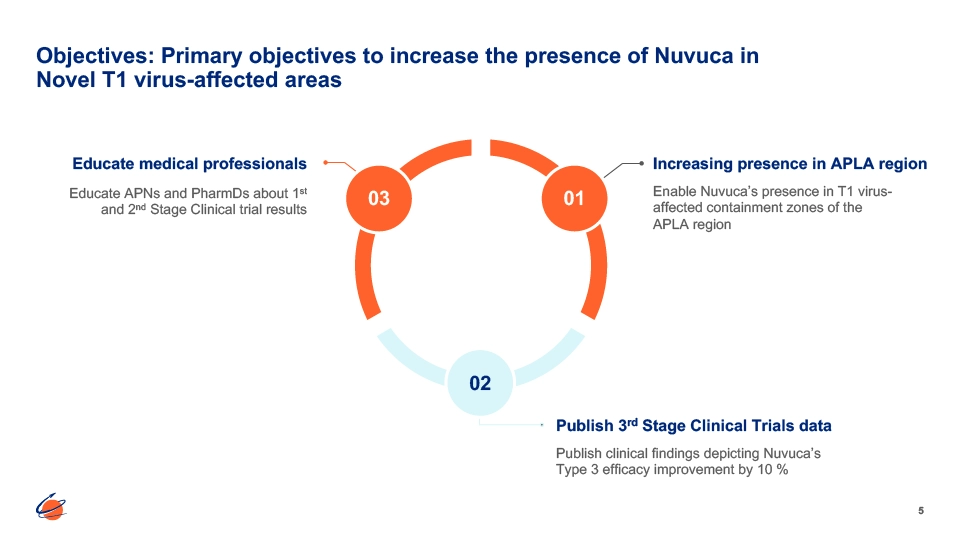 Objectives: Primary objectives to increase the presence of Nuvuca in Novel T1 virus-affected areas

Educate medical professionals

Educate APNs and PharmDs about 1st and 2nd Stage Clinical trial results

03

01

Increasing presence in APLA region

Enable Nuvuca's presence in T1 virus-affected containment zones of the APLA region

02

Publish 3rd Stage Clinical Trials data

Publish clinical findings depicting Nuvuca's Type 3 efficacy improvement by 10 %

5